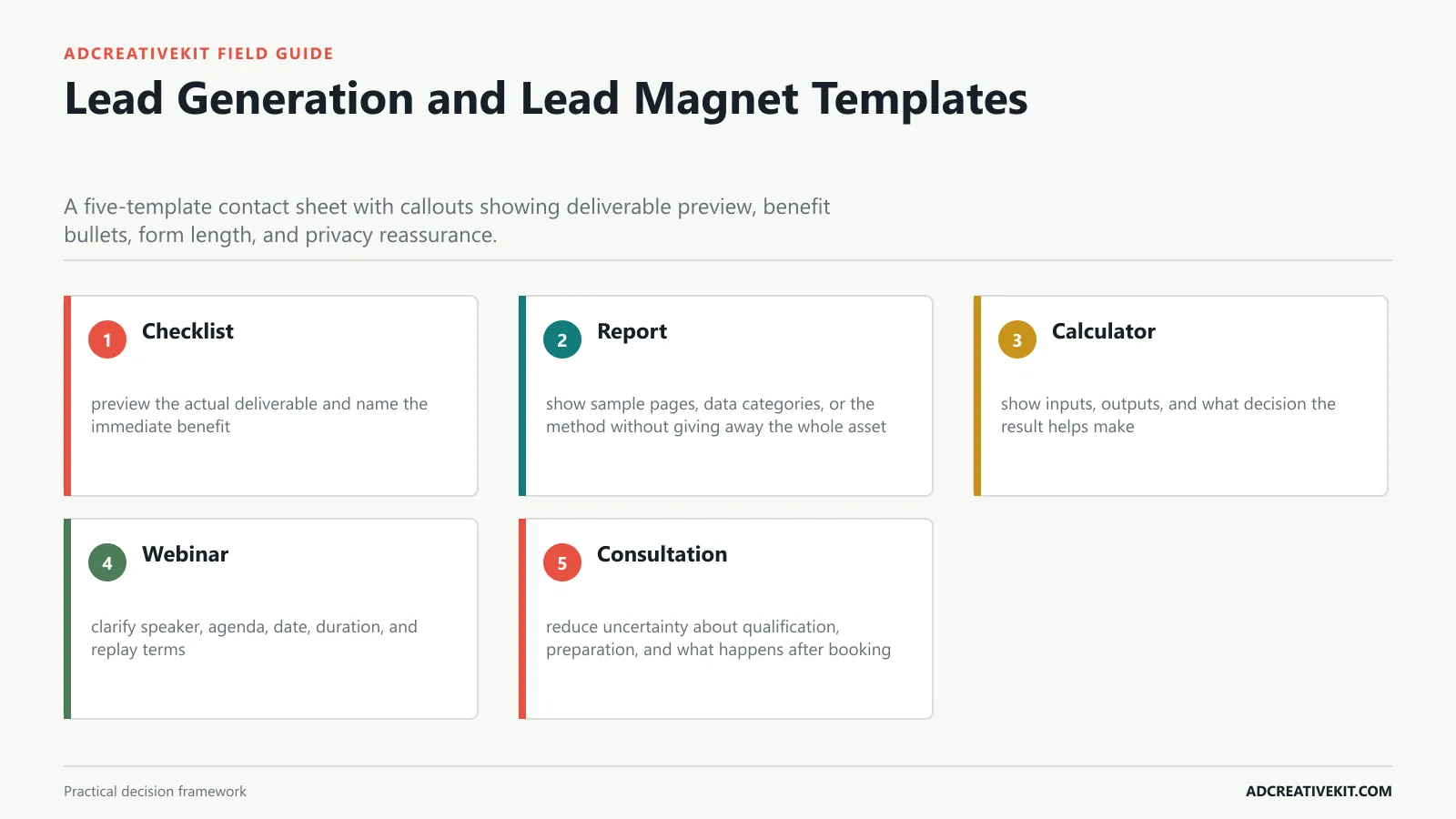 ADCREATIVEKIT FIELD GUIDE

Lead Generation and Lead Magnet Templates

A five-template contact sheet with callouts showing deliverable preview, benefit bullets, form length, and privacy reassurance.

1 Checklist

preview the actual deliverable and name the immediate benefit

2 Report

show sample pages, data categories, or the method without giving away the whole asset

3 Calculator

show inputs, outputs, and what decision the result helps make

4 Webinar

clarify speaker, agenda, date, duration, and replay terms

5 Consultation

reduce uncertainty about qualification, preparation, and what happens after booking

Practical decision framework

ADCREATIVEKIT.COM